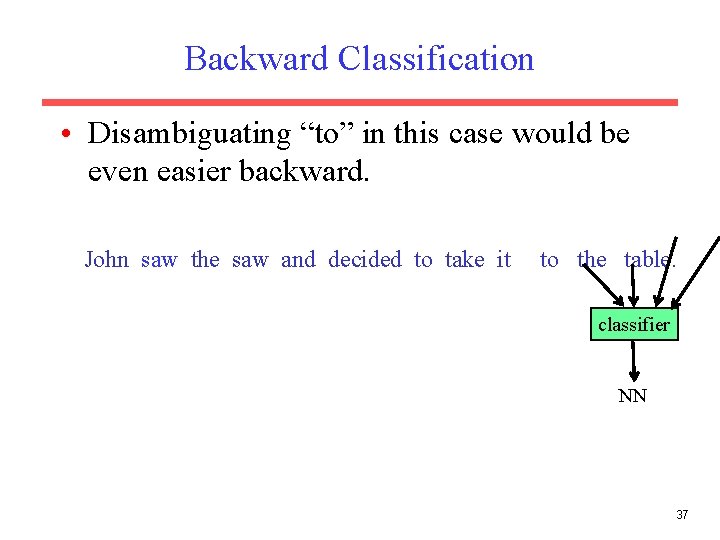 Backward Classification

• Disambiguating “to” in this case would be even easier backward.

John saw the saw and decided to take it to the table.

classifier

NN

37